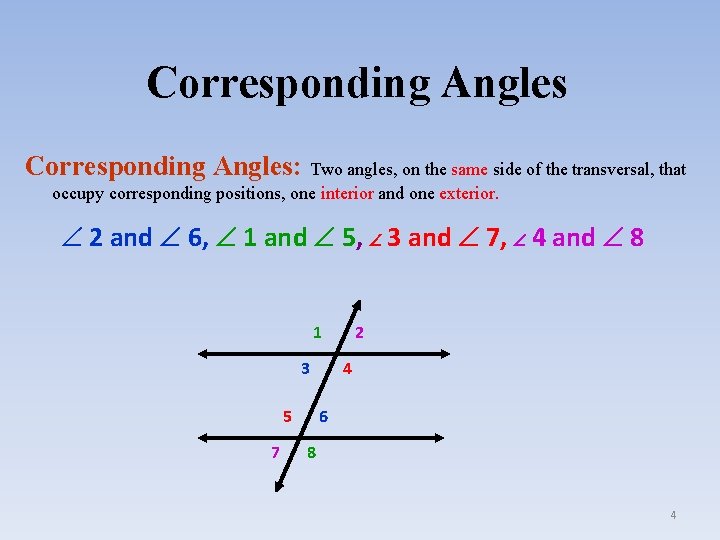 Corresponding Angles

Corresponding Angles: Two angles, on the same side of the transversal, that occupy corresponding positions, one interior and one exterior.

$\angle$ 2 and $\angle$ 6, $\angle$ 1 and $\angle$ 5, $\angle$ 3 and $\angle$ 7, $\angle$ 4 and $\angle$ 8

1 2
3 4
5 6
7 8

4